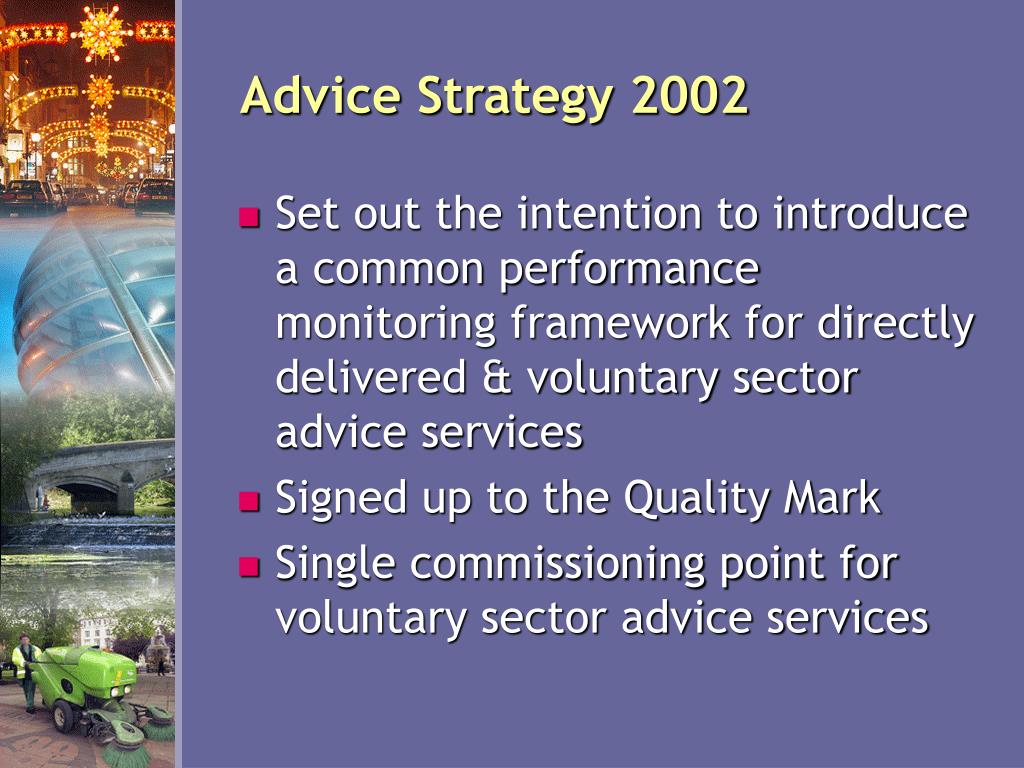 Advice Strategy 2002

- Set out the intention to introduce a common performance monitoring framework for directly delivered & voluntary sector advice services
- Signed up to the Quality Mark
- Single commissioning point for voluntary sector advice services